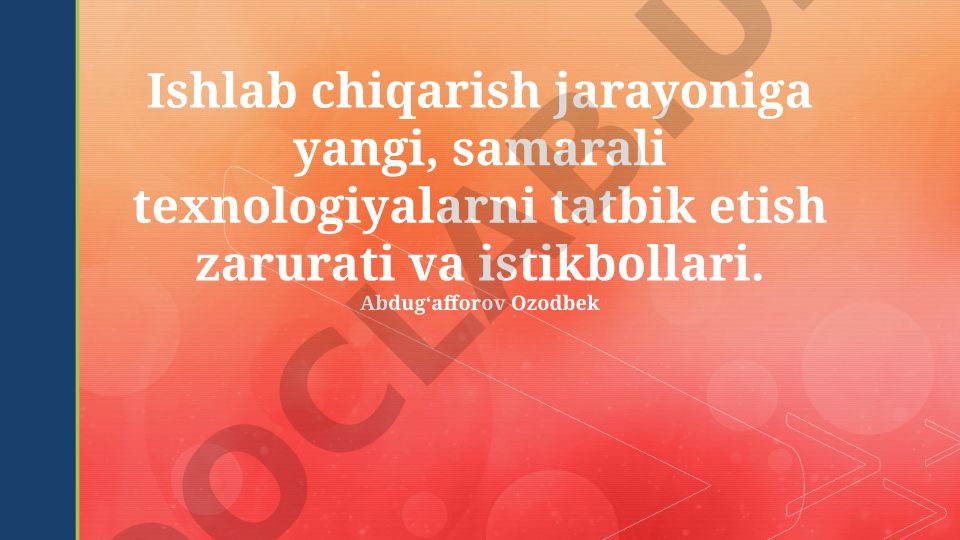 Ishlab chiqarish jarayoniga yangi, samarali texnologiyalarni tatbik etish zarurati va istikbollari.

Abdug‘afforov Ozodbek

DOCLAB.U